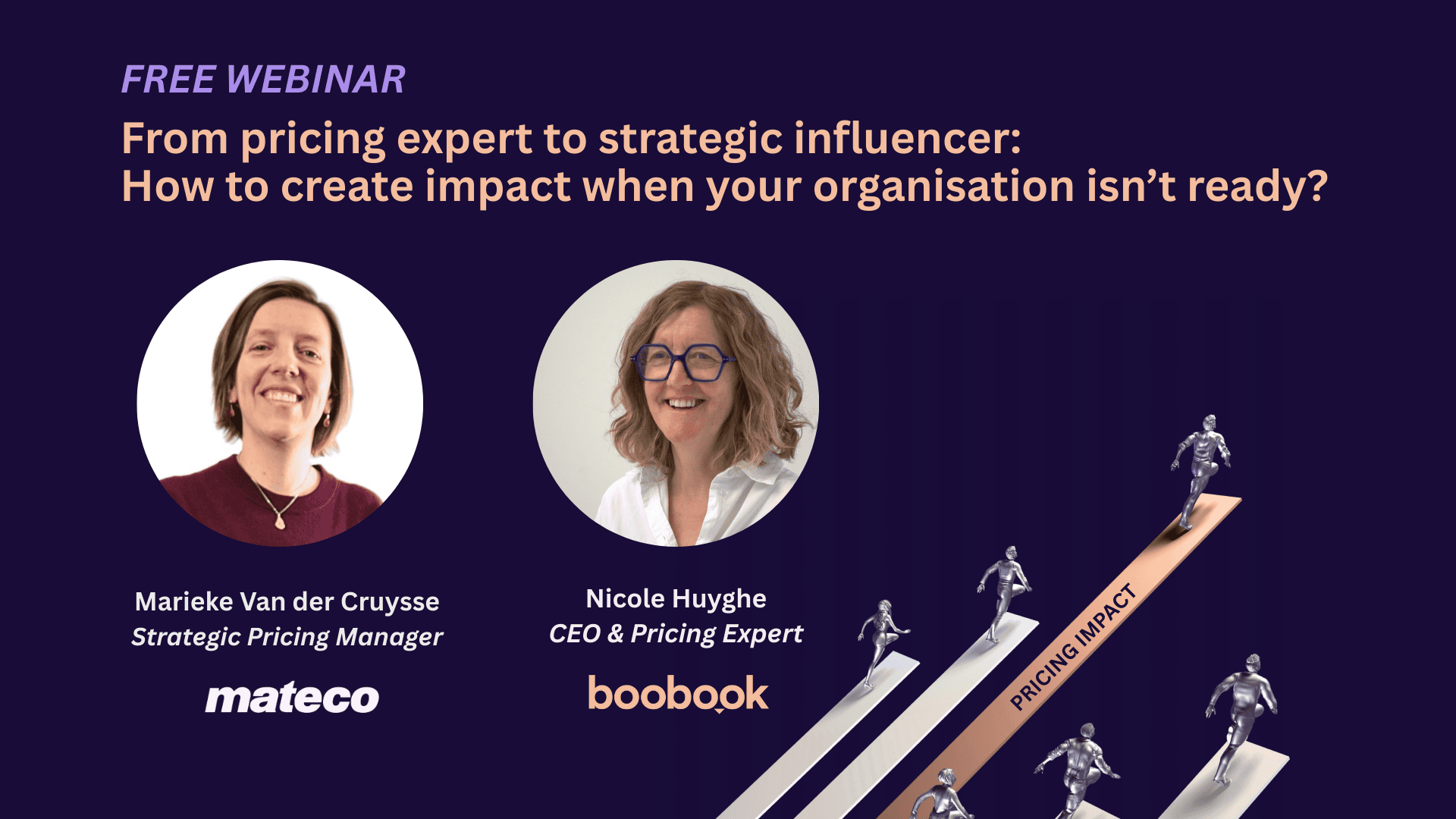 FREE WEBINAR

From pricing expert to strategic influencer:
How to create impact when your organisation isn't ready?

Marieke Van der Cruysse
Strategic Pricing Manager

mateco

Nicole Huyghe
CEO & Pricing Expert

boobook

PRICING IMPACT